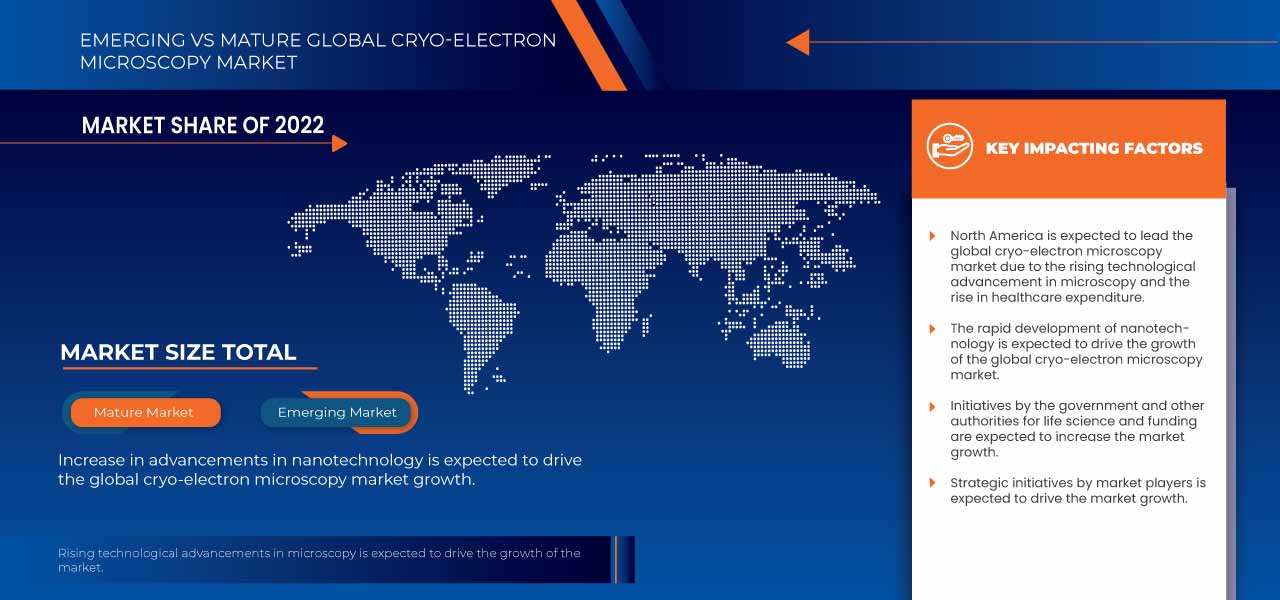 EMERGING VS MATURE GLOBAL CRYO-ELECTRON MICROSCOPY MARKET

MARKET SHARE OF 2022

MARKET SIZE TOTAL

Mature Market

Emerging Market

Increase in advancements in nanotechnology is expected to drive the global cryo-electron microscopy market growth.

Rising technological advancements in microscopy is expected to drive the growth of the market.

KEY IMPACTING FACTORS

North America is expected to lead the global cryo-electron microscopy market due to the rising technological advancement in microscopy and the rise in healthcare expenditure.

The rapid development of nanotechnology is expected to drive the growth of the global cryo-electron microscopy market.

Initiatives by the government and other authorities for life science and funding are expected to increase the market growth.

Strategic initiatives by market players is expected to drive the market growth.